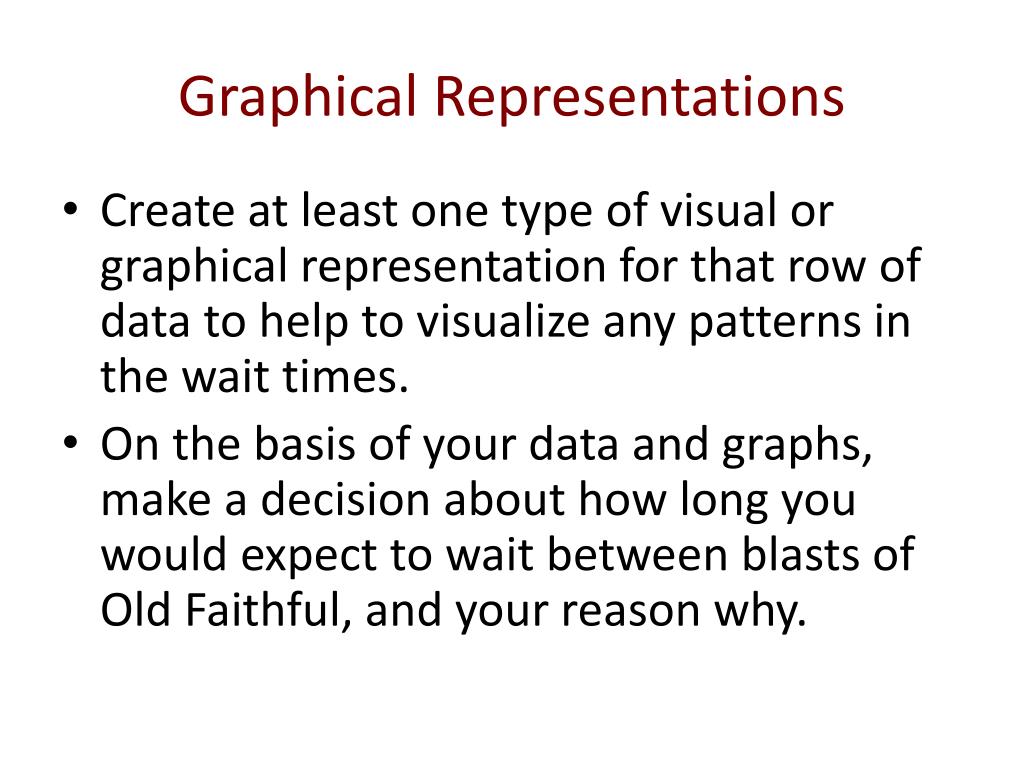 Graphical Representations

• Create at least one type of visual or graphical representation for that row of data to help to visualize any patterns in the wait times.
• On the basis of your data and graphs, make a decision about how long you would expect to wait between blasts of Old Faithful, and your reason why.